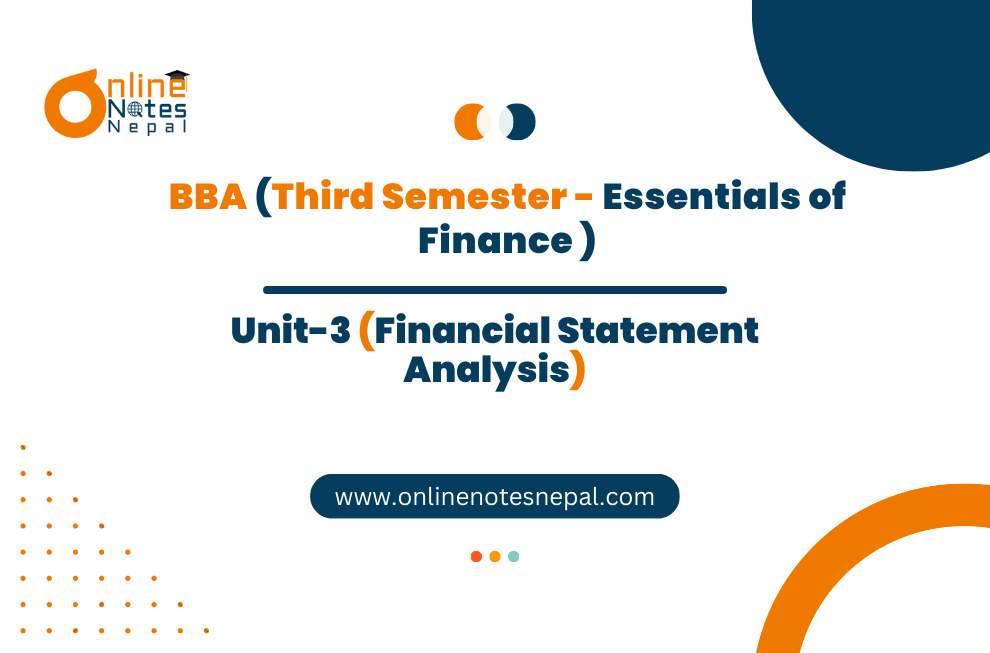 Online Notes Nepal

BBA (Third Semester - Essentials of Finance )

Unit-3 (Financial Statement Analysis)

www.onlinenotesnepal.com